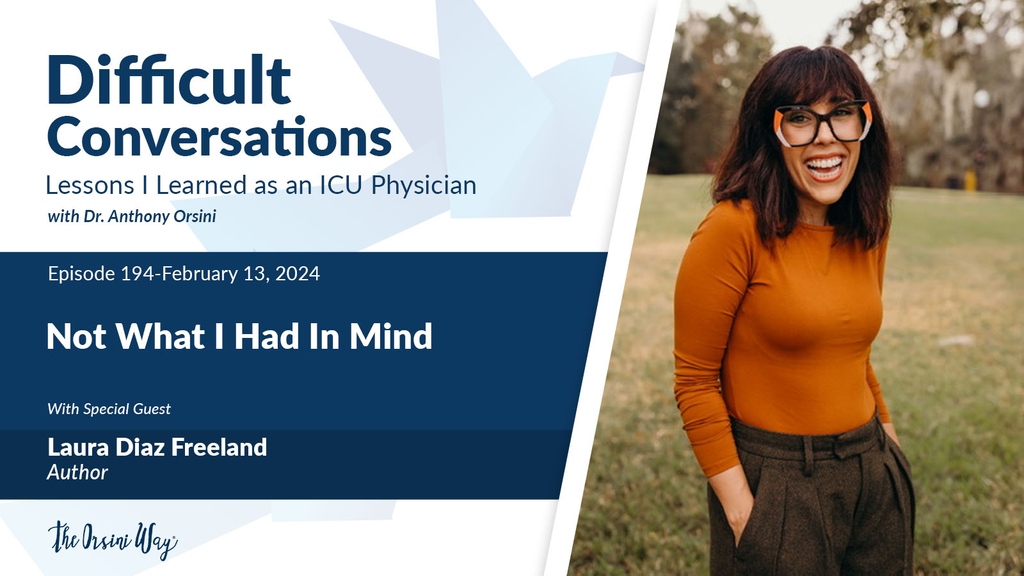 Difficult Conversations
Lessons I Learned as an ICU Physician
with Dr. Anthony Orsini

Episode 194-February 13, 2024

Not What I Had In Mind

With Special Guest

Laura Diaz Freeland
Author

The Orsini Way